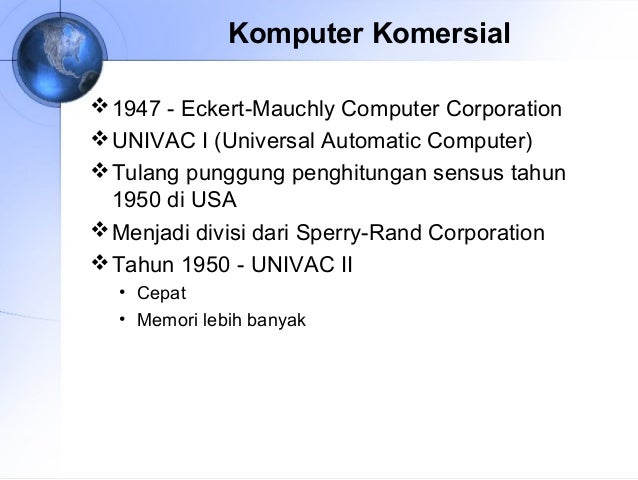 Komputer Komersial

❖ 1947 - Eckert-Mauchly Computer Corporation
❖ UNIVAC I (Universal Automatic Computer)
❖ Tulang punggung penghitungan sensus tahun 1950 di USA
❖ Menjadi divisi dari Sperry-Rand Corporation
❖ Tahun 1950 - UNIVAC II
• Cepat
• Memori lebih banyak